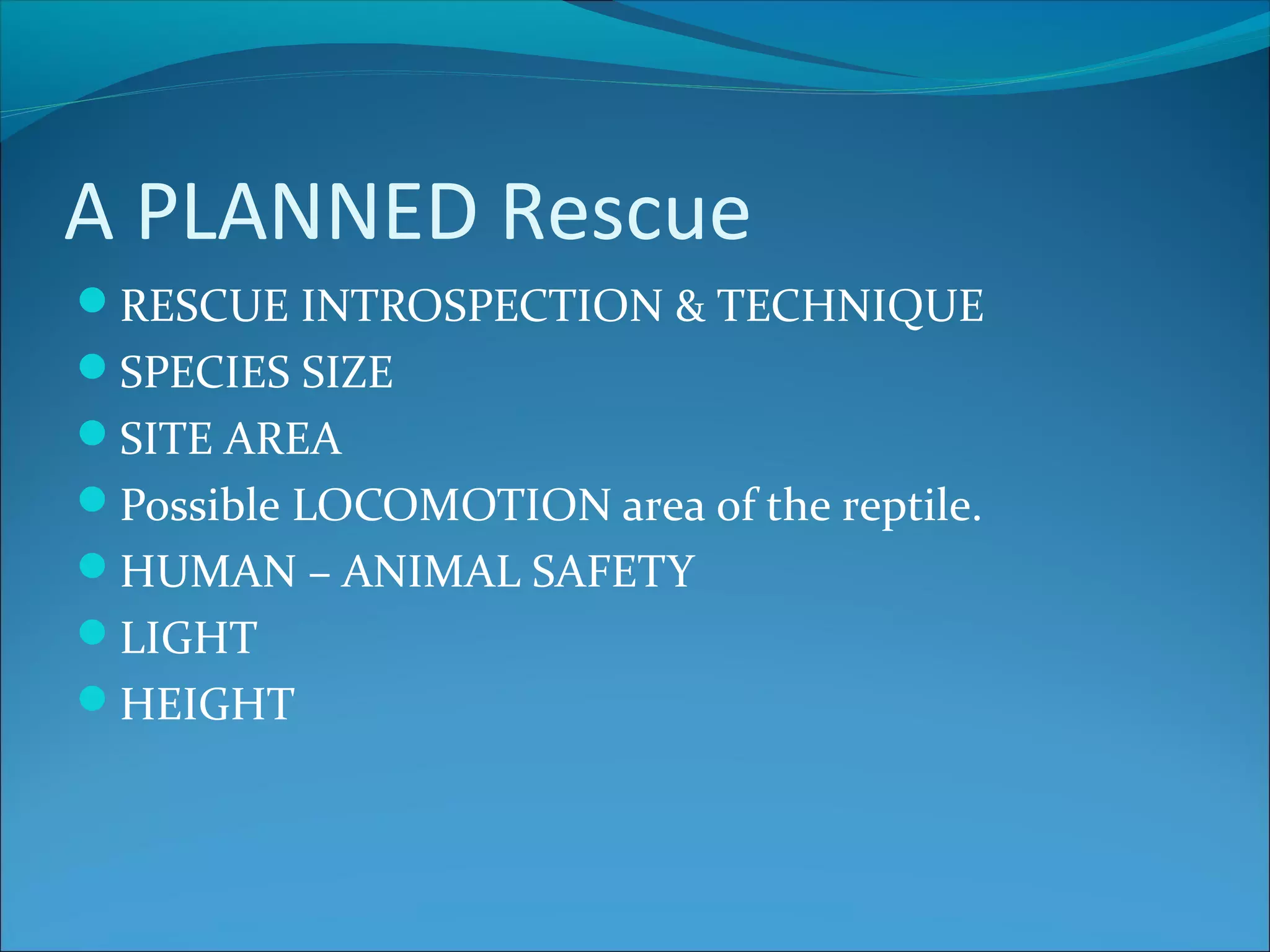 A PLANNED Rescue

- RESCUE INTROSPECTION & TECHNIQUE
- SPECIES SIZE
- SITE AREA
- Possible LOCOMOTION area of the reptile.
- HUMAN – ANIMAL SAFETY
- LIGHT
- HEIGHT